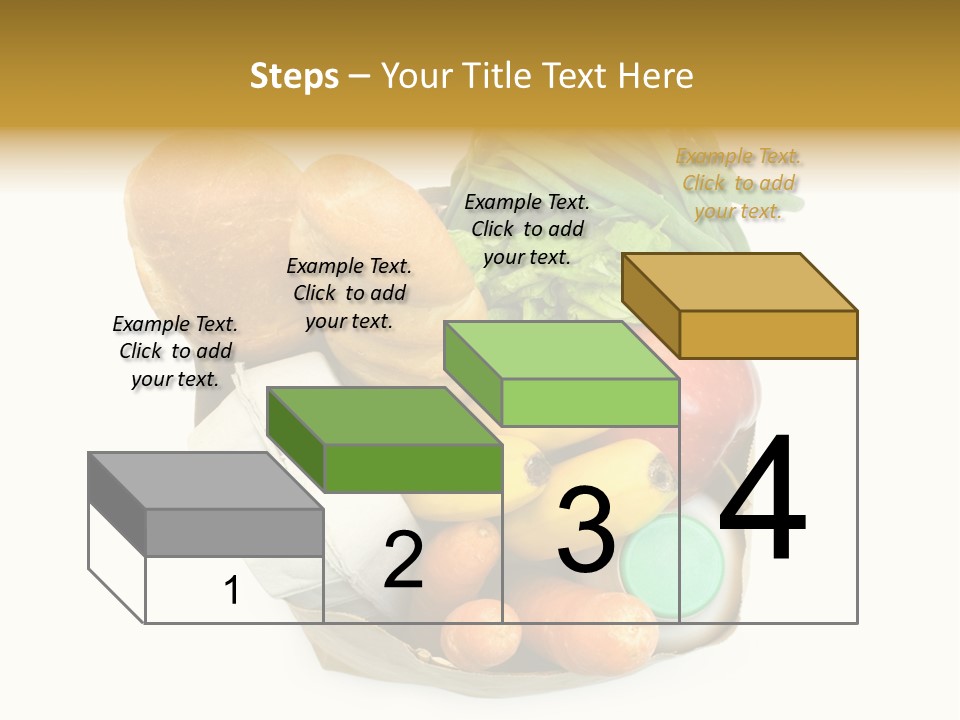 Steps – Your Title Text Here

Example Text. Click to add your text.

Example Text. Click to add your text.

Example Text. Click to add your text.

Example Text. Click to add your text.

1

2

3

4